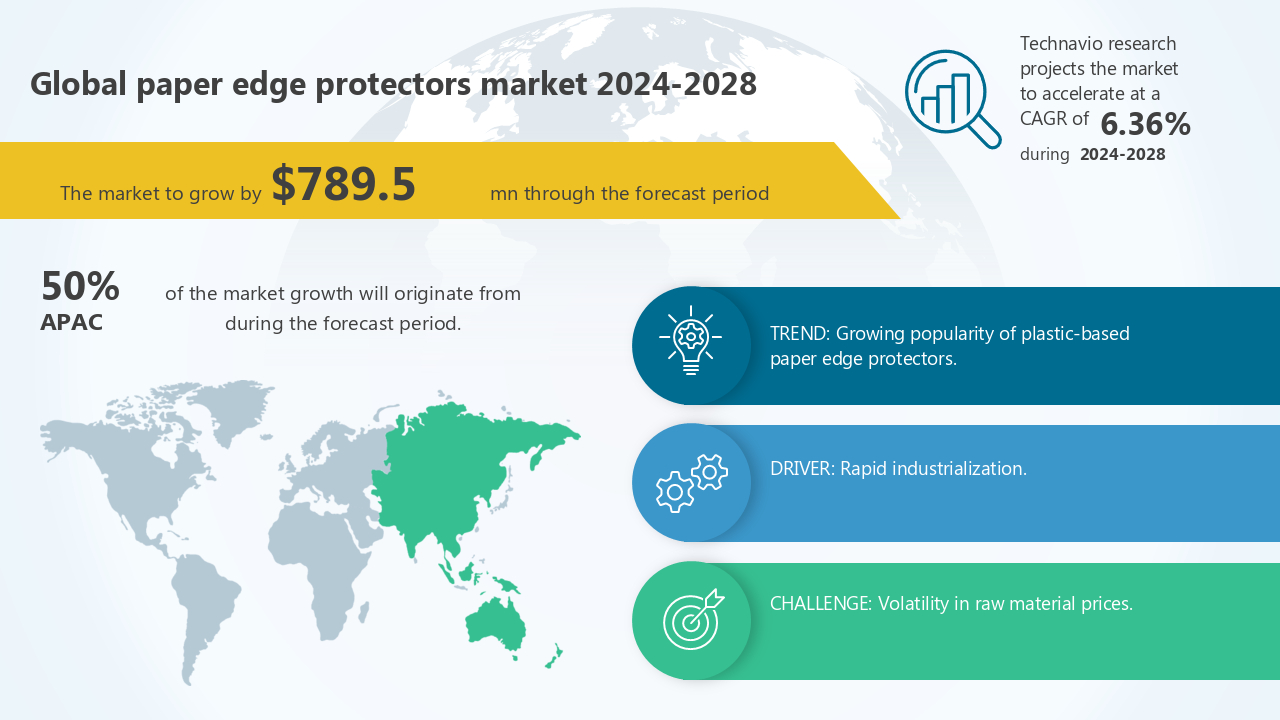 Global paper edge protectors market 2024-2028

Technavio research projects the market to accelerate at a CAGR of 6.36% during 2024-2028

The market to grow by $789.5 mn through the forecast period

50% APAC

of the market growth will originate from during the forecast period.

TREND: Growing popularity of plastic-based paper edge protectors.

DRIVER: Rapid industrialization.

CHALLENGE: Volatility in raw material prices.